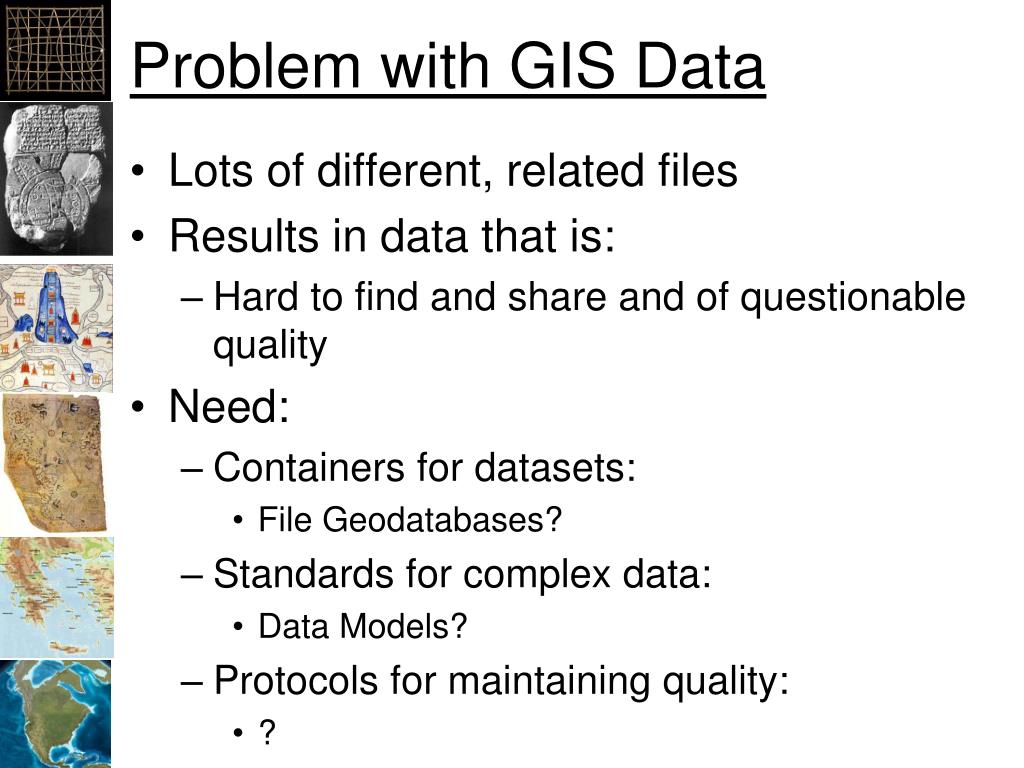 Problem with GIS Data

• Lots of different, related files
• Results in data that is:
– Hard to find and share and of questionable quality
• Need:
– Containers for datasets:
• File Geodatabases?
– Standards for complex data:
• Data Models?
– Protocols for maintaining quality:
• ?